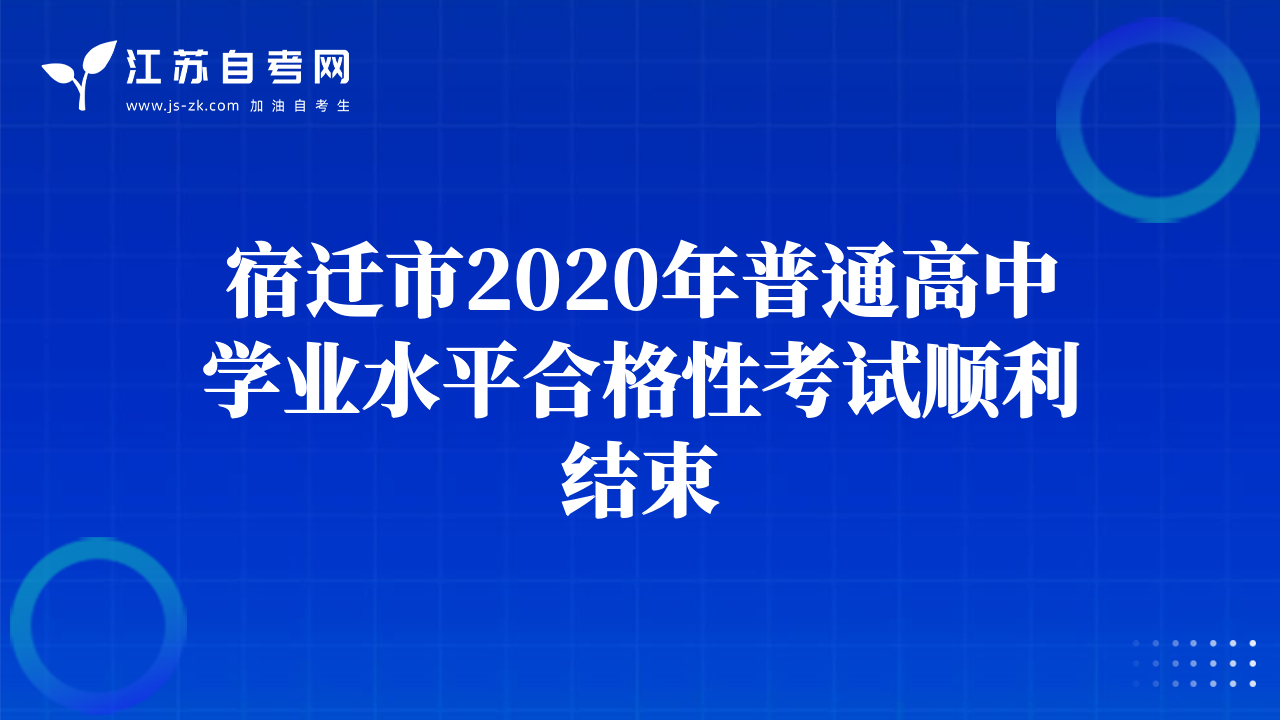 江苏自考网
www.js-zk.com 加油自考生

宿迁市2020年普通高中学业水平合格性考试顺利结束